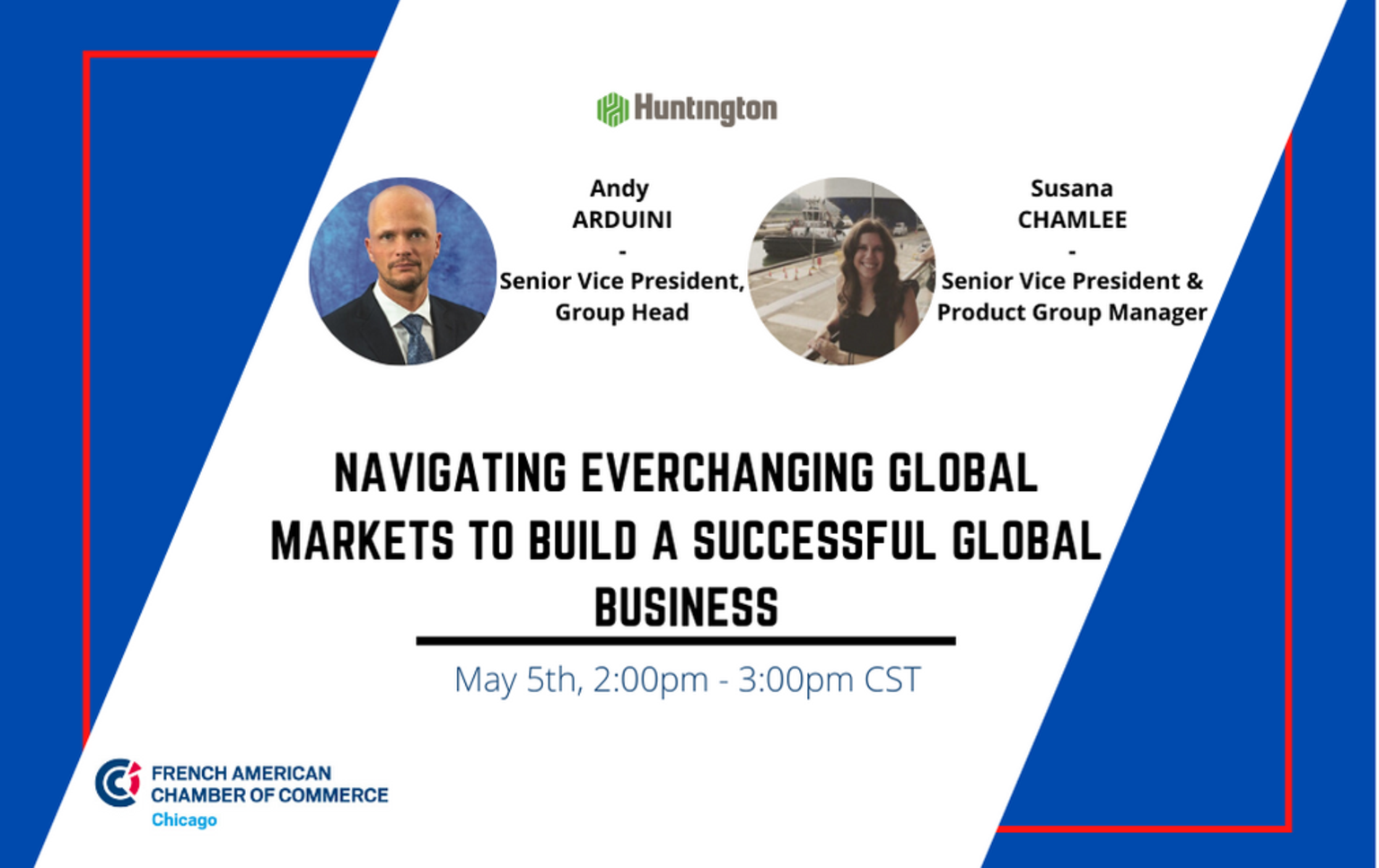 Huntington

Andy
ARDUINI
-
Senior Vice President,
Group Head

Susana
CHAMLEE
-
Senior Vice President &
Product Group Manager

NAVIGATING EVERCHANGING GLOBAL MARKETS TO BUILD A SUCCESSFUL GLOBAL BUSINESS

May 5th, 2:00pm - 3:00pm CST

FRENCH AMERICAN
CHAMBER OF COMMERCE
Chicago